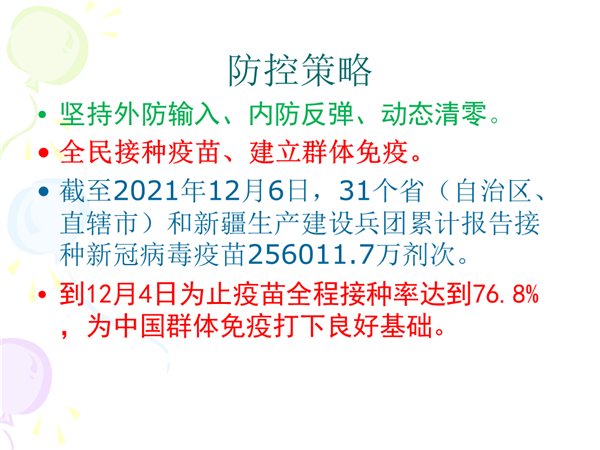 防控策略

• 坚持外防输入、内防反弹、动态清零。

• 全民接种疫苗、建立群体免疫。

• 截至2021年12月6日，31个省（自治区、直辖市）和新疆生产建设兵团累计报告接种新冠病毒疫苗256011.7万剂次。

• 到12月4日为止疫苗全程接种率达到76.8%，为中国群体免疫打下良好基础。